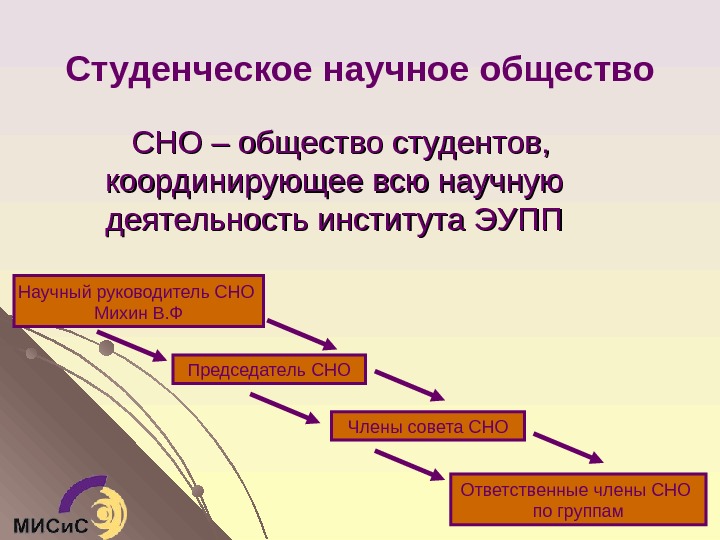 Студенческое научное общество

СНО – общество студентов, координирующее всю научную деятельность института ЭУПП

Научный руководитель СНО
Михин В.Ф

Председатель СНО

Члены совета СНО

Ответственные члены СНО
по группам

МИСиС